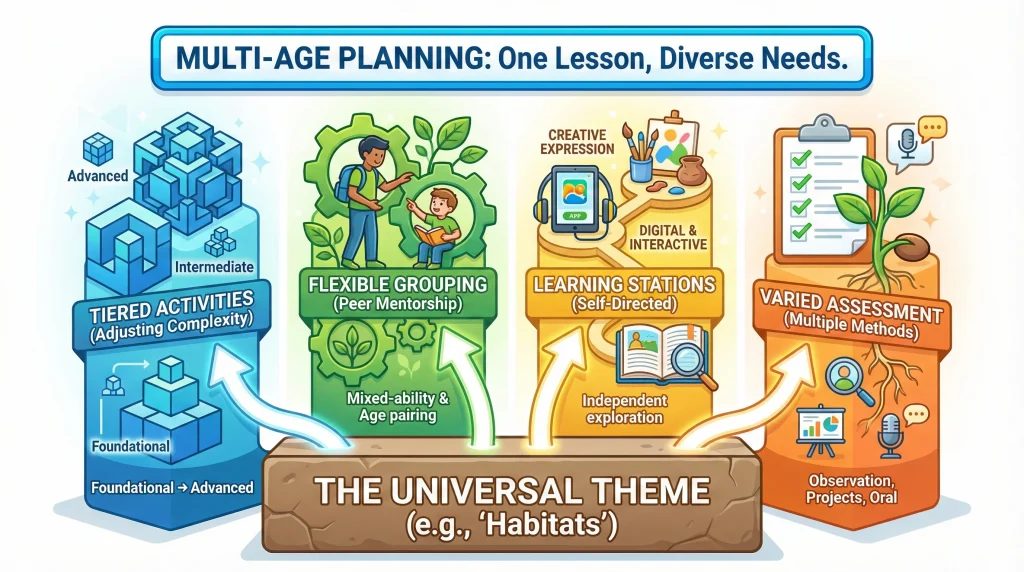 MULTI-AGE PLANNING: One Lesson, Diverse Needs.

Advanced

Intermediate

TIERED ACTIVITIES
(Adjusting Complexity)

Foundational

Foundational → Advanced

FLEXIBLE GROUPING
(Peer Mentorship)

Mixed-ability & Age pairing

CREATIVE EXPRESSION

APP

DIGITAL & INTERACTIVE

LEARNING STATIONS
(Self-Directed)

Independent exploration

VARIED ASSESSMENT
(Multiple Methods)

Observation, Projects, Oral

THE UNIVERSAL THEME
(e.g., 'Habitats')